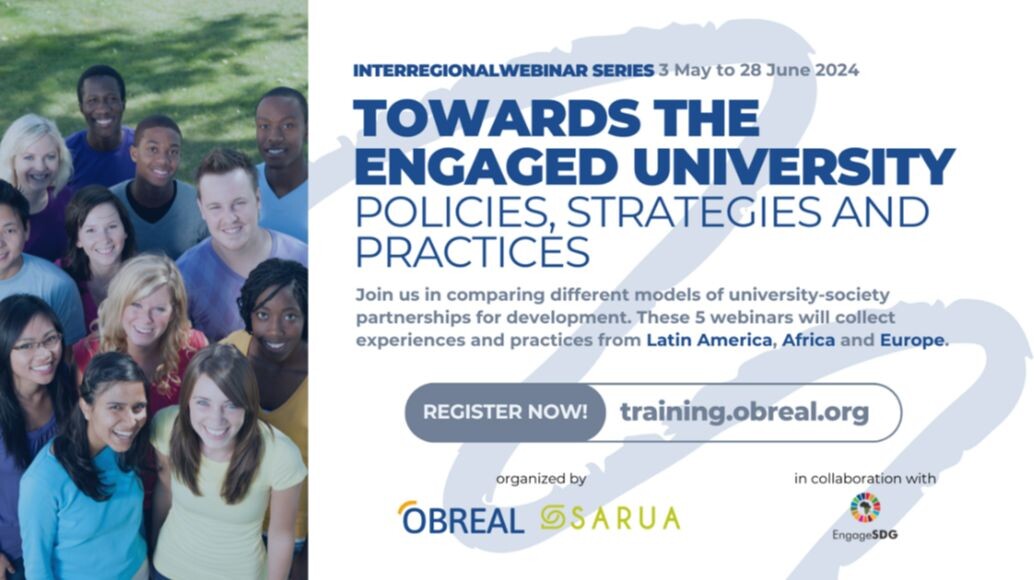 INTERREGIONALWEBINAR SERIES 3 May to 28 June 2024

TOWARDS THE ENGAGED UNIVERSITY

POLICIES, STRATEGIES AND PRACTICES

Join us in comparing different models of university-society partnerships for development. These 5 webinars will collect experiences and practices from Latin America, Africa and Europe.

REGISTER NOW! training.obreal.org

organized by

OBREAL SARUA

in collaboration with

EngageSDG